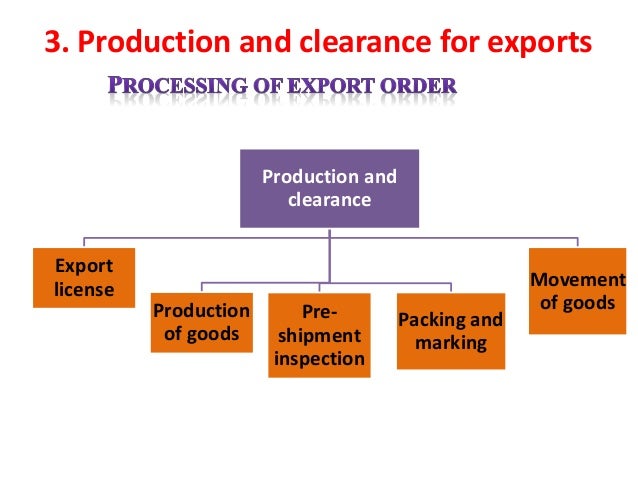 3. Production and clearance for exports

PROCESSING OF EXPORT ORDER

Production and clearance

Export license

Production of goods

Pre-shipment inspection

Packing and marking

Movement of goods